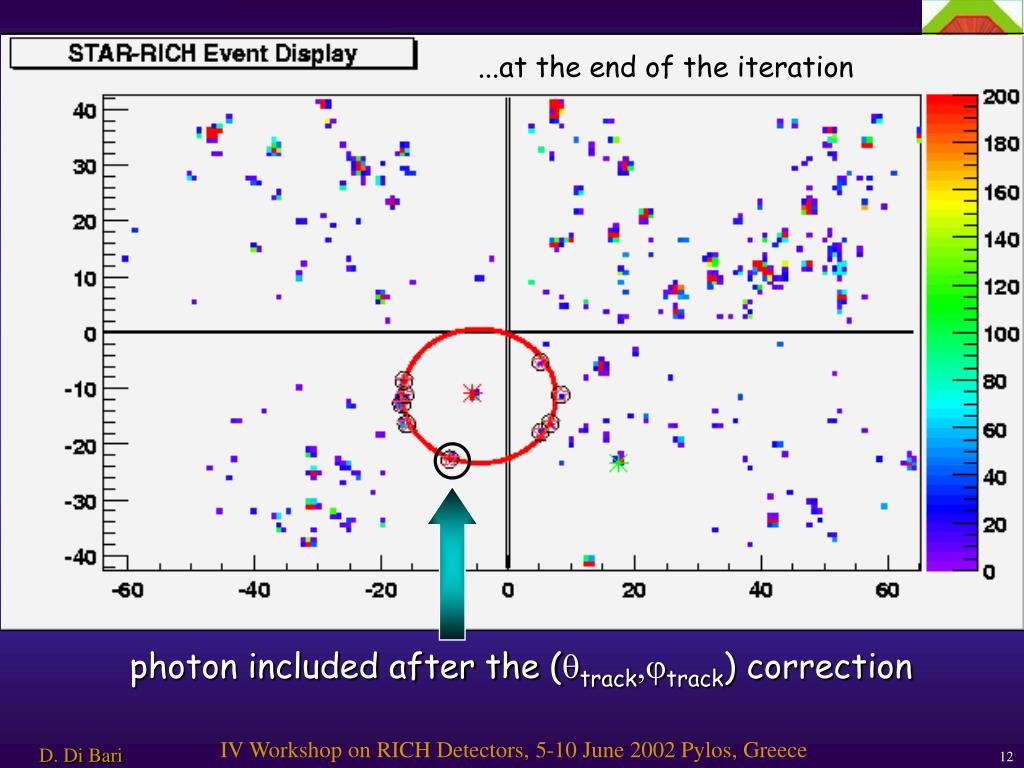 STAR-RICH Event Display

...at the end of the iteration

40
30
20
10
0
-10
-20
-30
-40

-60 -40 -20 0 20 40 60

200
180
160
140
120
100
80
60
40
20
0

photon included after the ($\theta_{track}$,$\varphi_{track}$) correction

D. Di Bari

IV Workshop on RICH Detectors, 5-10 June 2002 Pylos, Greece

12